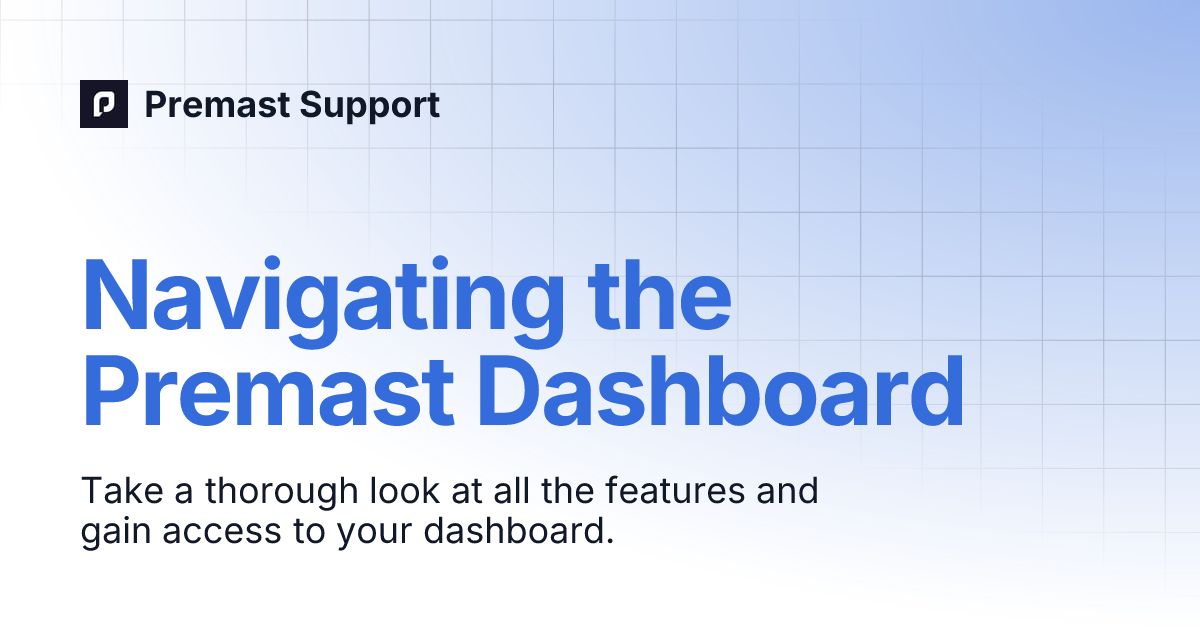 Premast Support

Navigating the Premast Dashboard

Take a thorough look at all the features and gain access to your dashboard.